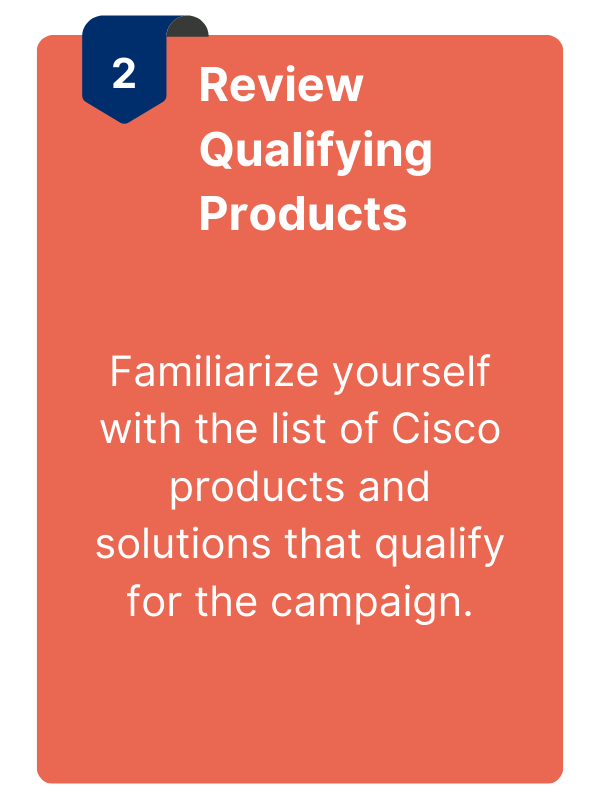 2

Review Qualifying Products

Familiarize yourself with the list of Cisco products and solutions that qualify for the campaign.